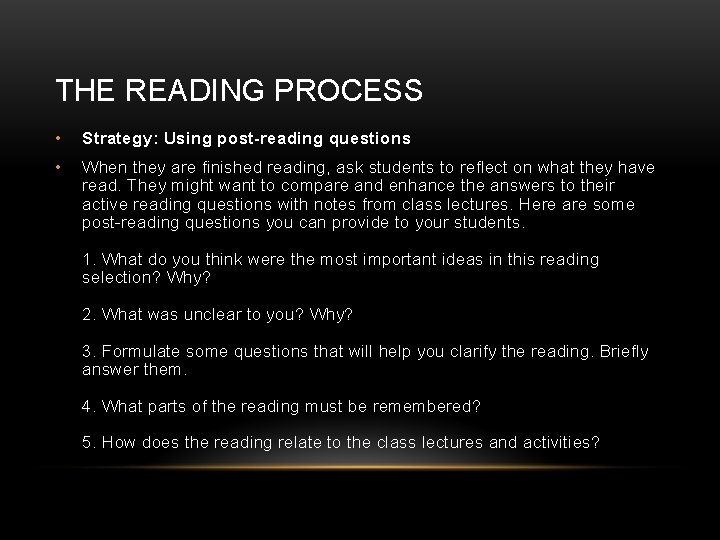 THE READING PROCESS

• Strategy: Using post-reading questions

• When they are finished reading, ask students to reflect on what they have read. They might want to compare and enhance the answers to their active reading questions with notes from class lectures. Here are some post-reading questions you can provide to your students.

1. What do you think were the most important ideas in this reading selection? Why?

2. What was unclear to you? Why?

3. Formulate some questions that will help you clarify the reading. Briefly answer them.

4. What parts of the reading must be remembered?

5. How does the reading relate to the class lectures and activities?